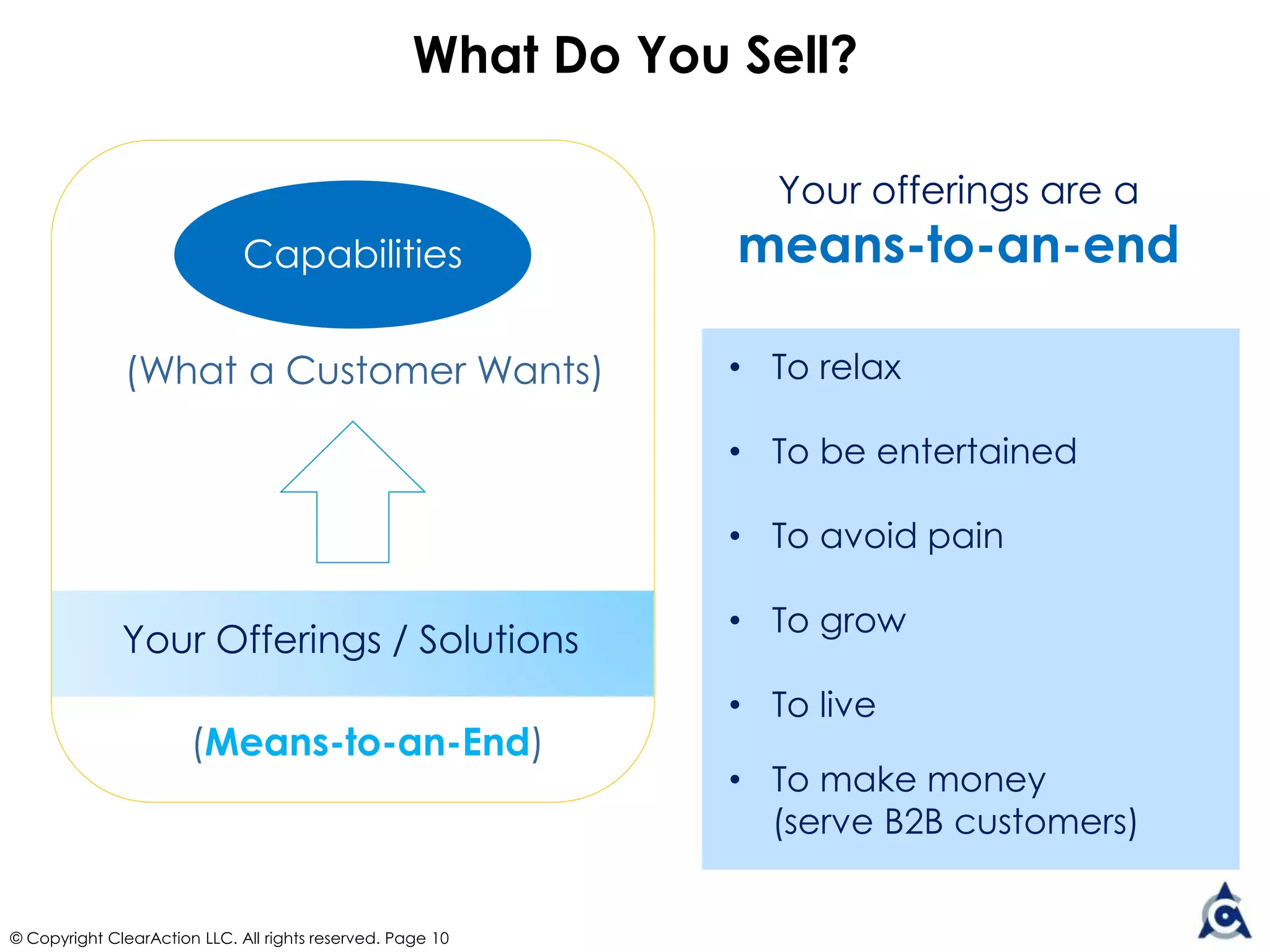 What Do You Sell?

Capabilities

(What a Customer Wants)

Your Offerings / Solutions

(Means-to-an-End)

Your offerings are a
means-to-an-end

• To relax
• To be entertained
• To avoid pain
• To grow
• To live
• To make money (serve B2B customers)

© Copyright ClearAction LLC. All rights reserved. Page 10